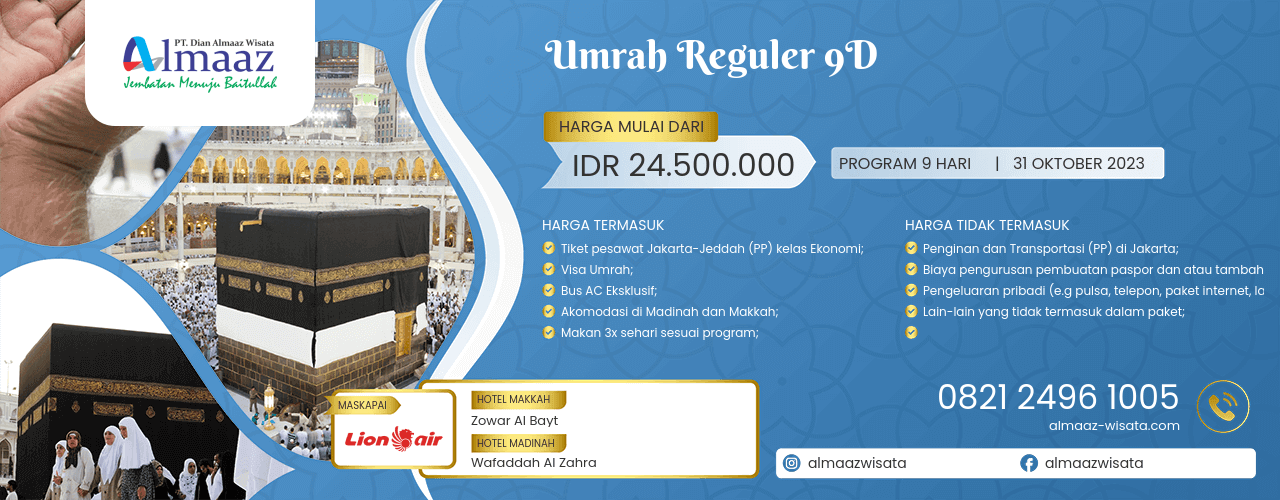 PT. Dian Almaaz Wisata
Almaaz
Jembatan Menuju Baitullah

Umrah Reguler 9D

HARGA MULAI DARI
IDR 24.500.000

PROGRAM 9 HARI | 31 OKTOBER 2023

HARGA TERMASUK
Tiket pesawat Jakarta-Jeddah (PP) kelas Ekonomi;
Visa Umrah;
Bus AC Eksklusif;
Akomodasi di Madinah dan Makkah;
Makan 3x sehari sesuai program;

HARGA TIDAK TERMASUK
Penginan dan Transportasi (PP) di Jakarta;
Biaya pengurusan pembuatan paspor dan atau tambah
Pengeluaran pribadi (e.g pulsa, telepon, paket internet, la
Lain-lain yang tidak termasuk dalam paket;

MASKAPAI
Lion air

HOTEL MAKKAH
Zowar Al Bayt
HOTEL MADINAH
Wafaddah Al Zahra

0821 2496 1005
almaaz-wisata.com

almaazwisata
almaazwisata